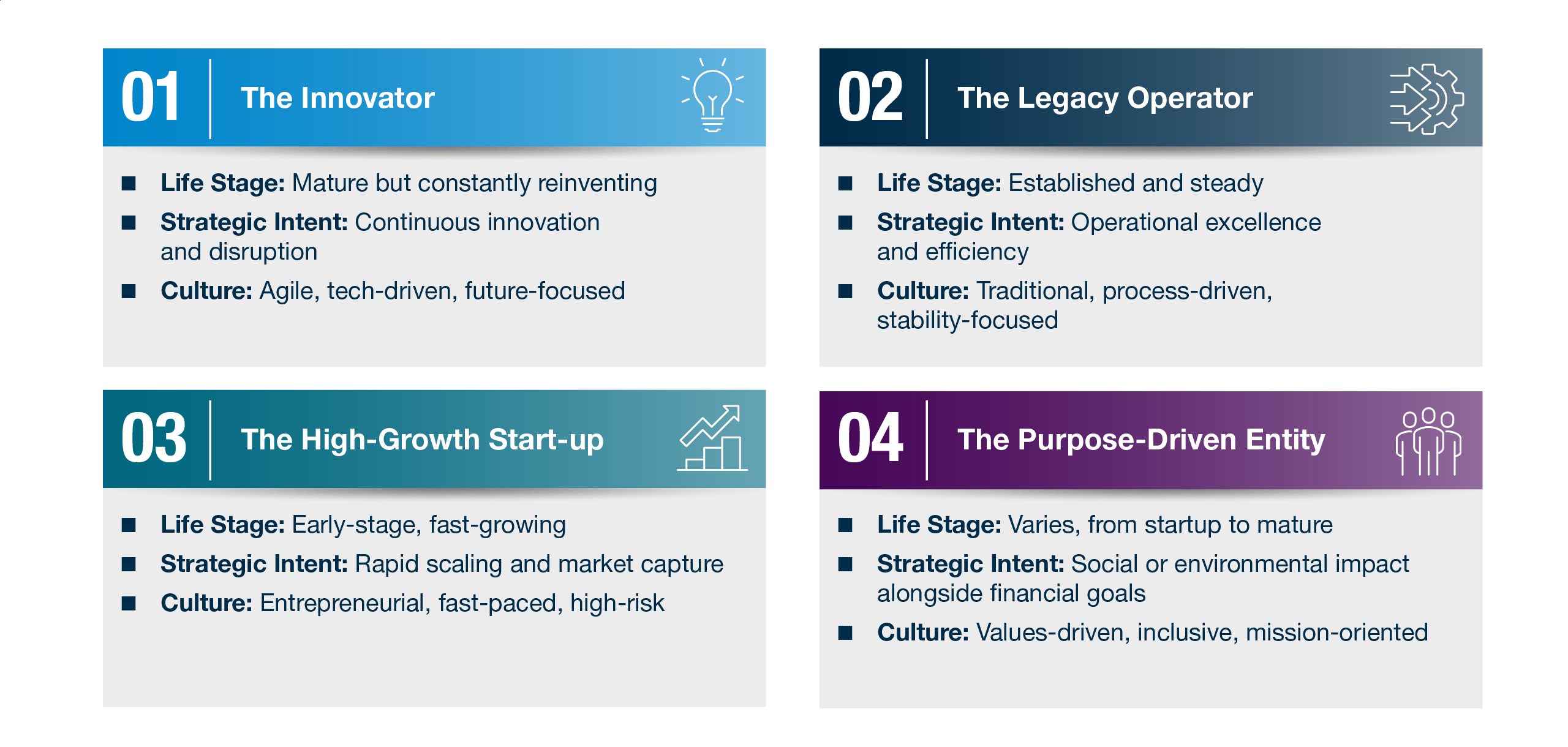 01 The Innovator

■ Life Stage: Mature but constantly reinventing
■ Strategic Intent: Continuous innovation and disruption
■ Culture: Agile, tech-driven, future-focused

02 The Legacy Operator

■ Life Stage: Established and steady
■ Strategic Intent: Operational excellence and efficiency
■ Culture: Traditional, process-driven, stability-focused

03 The High-Growth Start-up

■ Life Stage: Early-stage, fast-growing
■ Strategic Intent: Rapid scaling and market capture
■ Culture: Entrepreneurial, fast-paced, high-risk

04 The Purpose-Driven Entity

■ Life Stage: Varies, from startup to mature
■ Strategic Intent: Social or environmental impact alongside financial goals
■ Culture: Values-driven, inclusive, mission-oriented